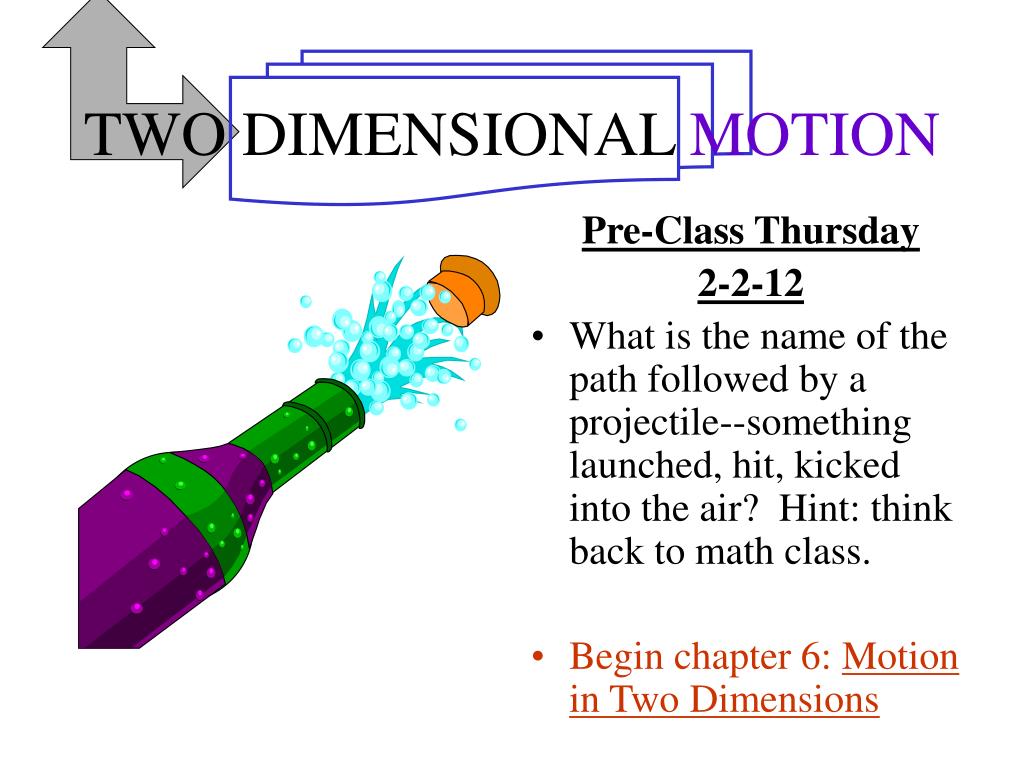 TWO DIMENSIONAL MOTION

Pre-Class Thursday
2-2-12

• What is the name of the path followed by a projectile--something launched, hit, kicked into the air? Hint: think back to math class.

• Begin chapter 6: Motion in Two Dimensions